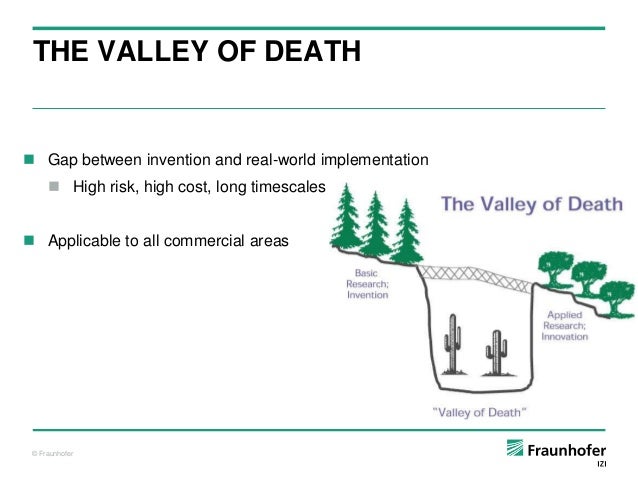 THE VALLEY OF DEATH

Gap between invention and real-world implementation

High risk, high cost, long timescales

Applicable to all commercial areas

The Valley of Death

Basic Research; Invention

Applied Research; Innovation

"Valley of Death"

© Fraunhofer

Fraunhofer
IZI